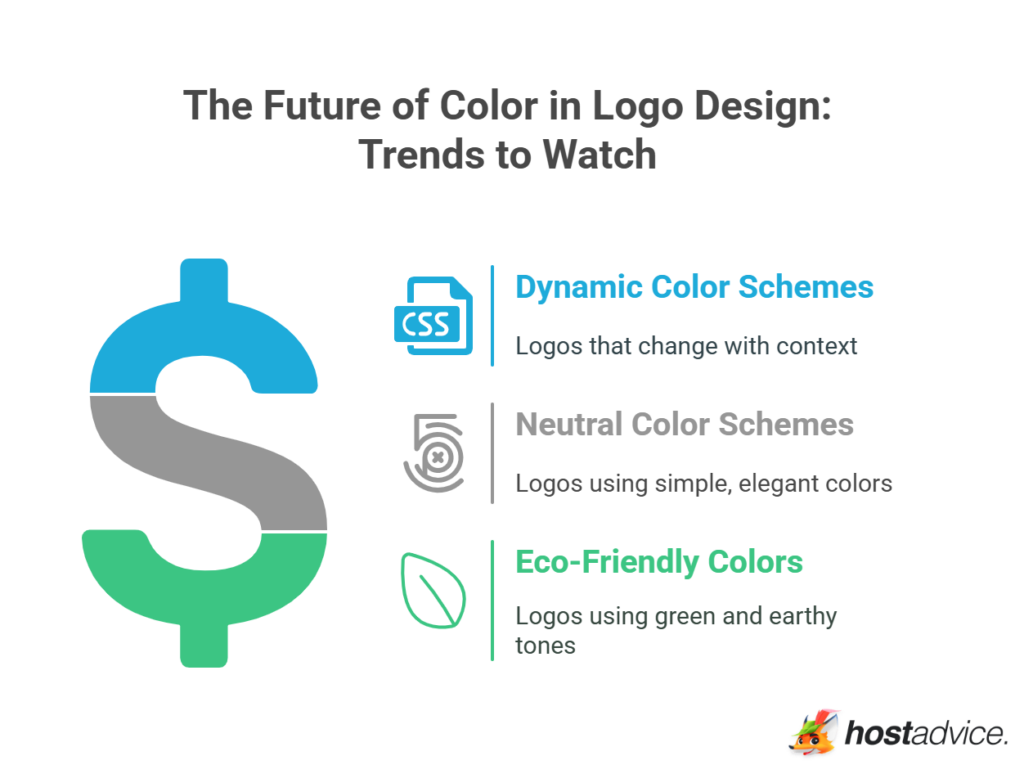 The Future of Color in Logo Design: Trends to Watch

CSS

Dynamic Color Schemes

Logos that change with context

Neutral Color Schemes

Logos using simple, elegant colors

Eco-Friendly Colors

Logos using green and earthy tones

hostadvice.